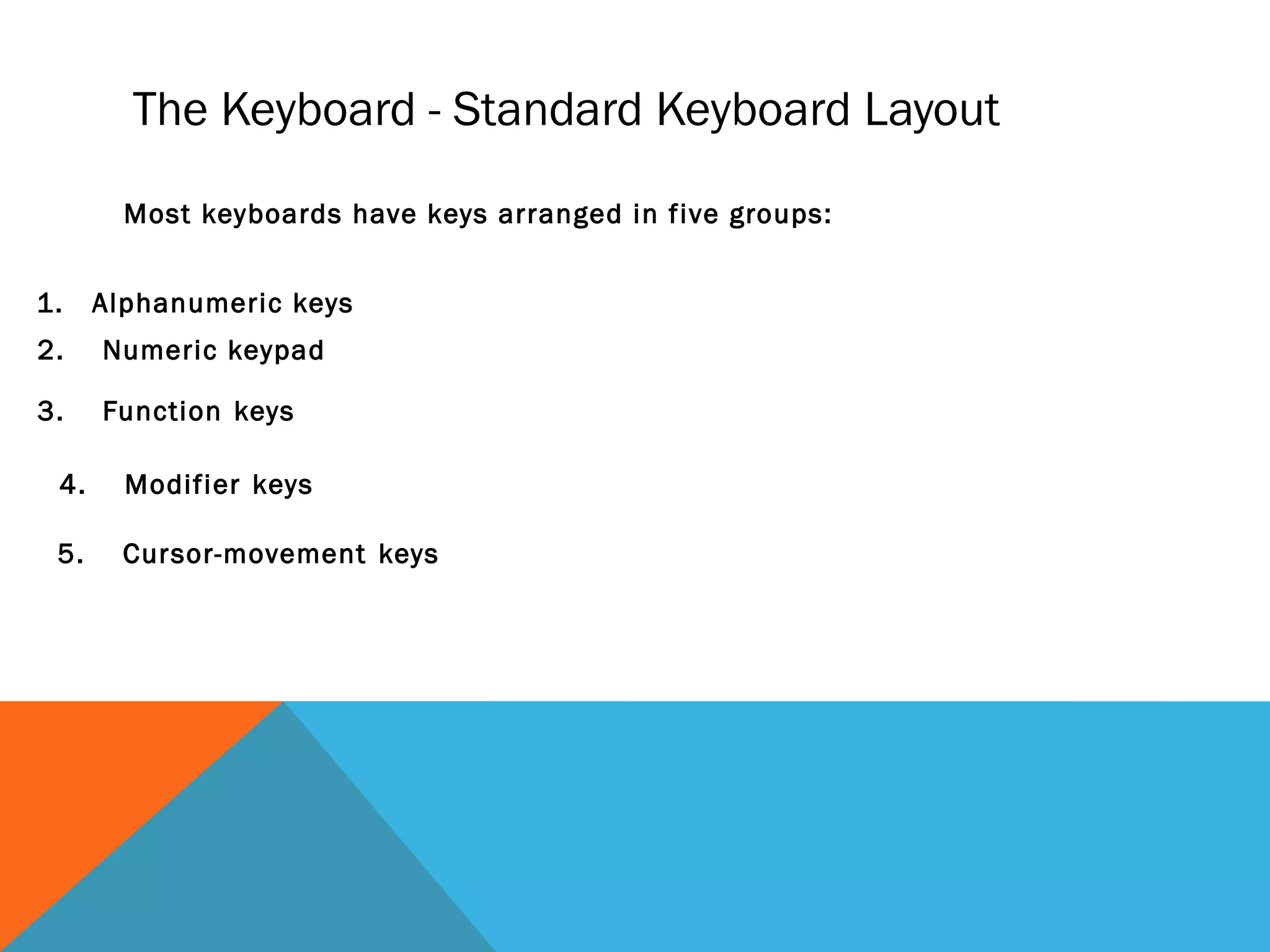 The Keyboard - Standard Keyboard Layout

Most keyboards have keys arranged in five groups:

1. Alphanumeric keys
2. Numeric keypad
3. Function keys
4. Modifier keys
5. Cursor-movement keys